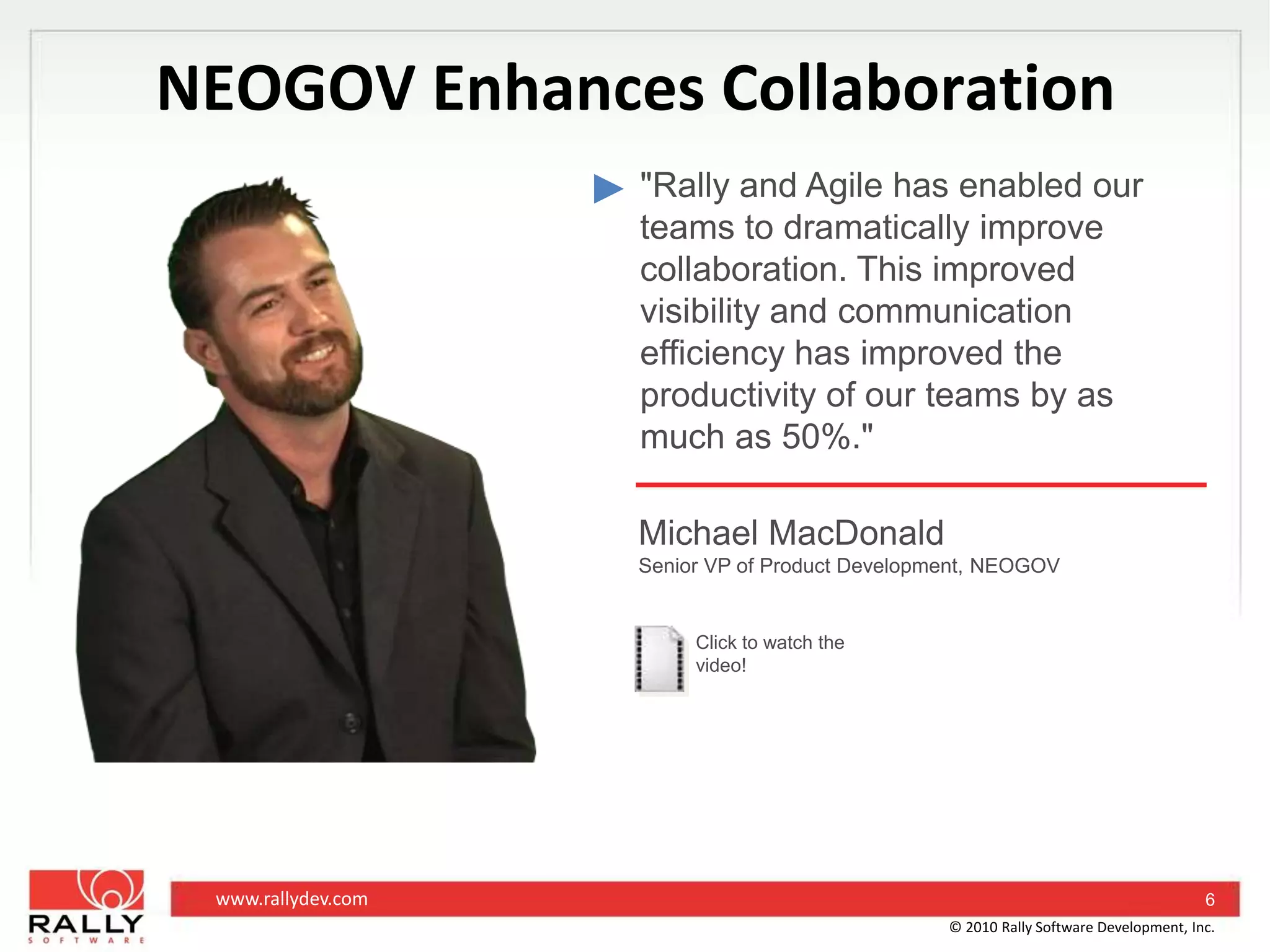 NEOGOV Enhances Collaboration

"Rally and Agile has enabled our teams to dramatically improve collaboration. This improved visibility and communication efficiency has improved the productivity of our teams by as much as 50%."

Michael MacDonald
Senior VP of Product Development, NEOGOV

Click to watch the video!

RALLY
SOFTWARE

www.rallydev.com

6

© 2010 Rally Software Development, Inc.